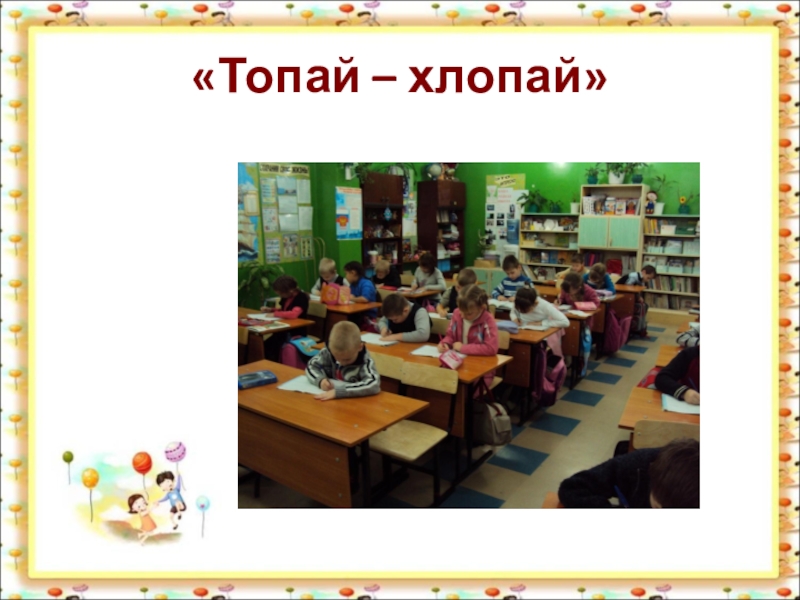 «Топай – хлопай»